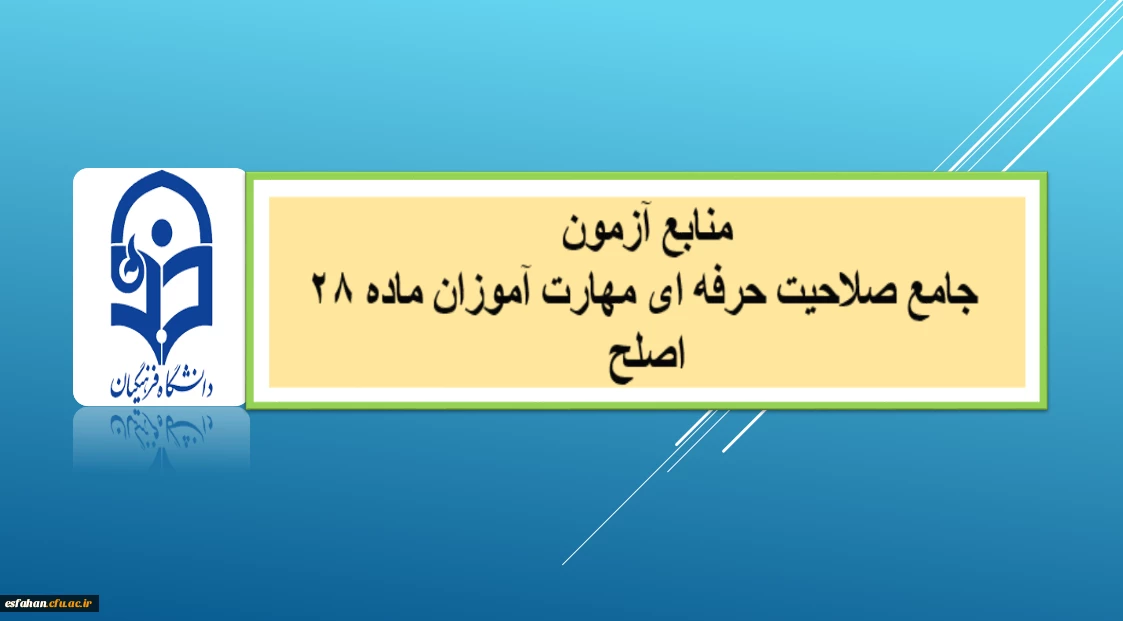 دانشگاه فرهنگیان

منابع آزمون
جامع صلاحیت حرفه ای مهارت آموزان ماده ۲۸
اصلح

esfahan.cfu.ac.ir